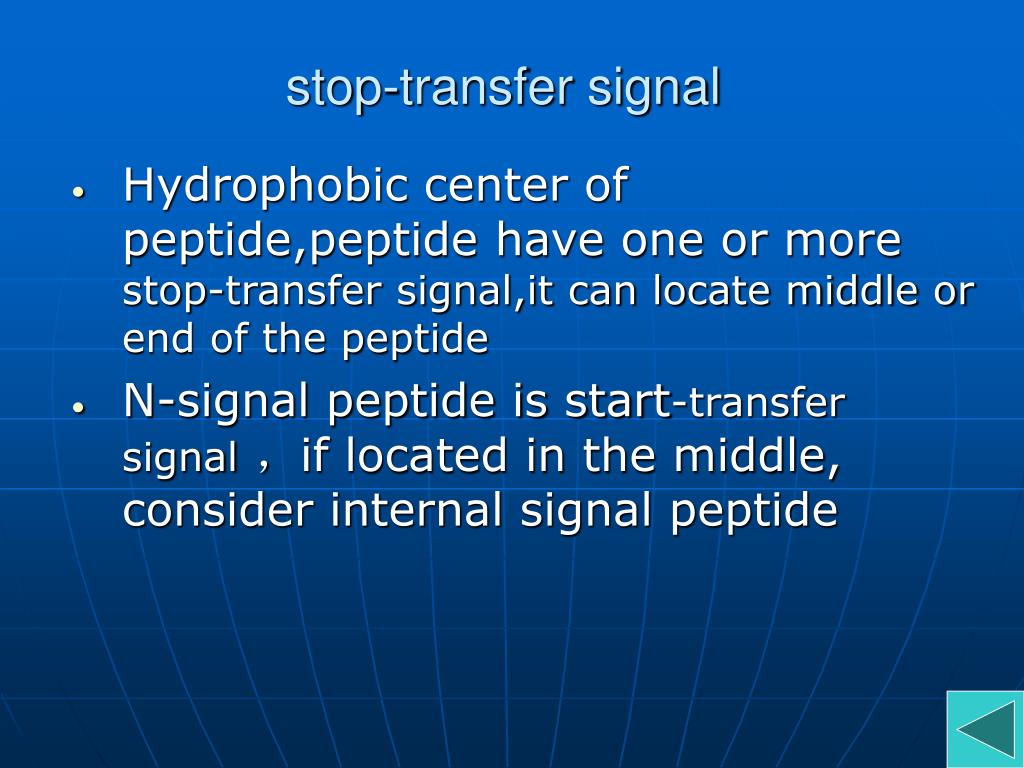 stop-transfer signal

• Hydrophobic center of peptide,peptide have one or more stop-transfer signal,it can locate middle or end of the peptide

• N-signal peptide is start-transfer signal， if located in the middle, consider internal signal peptide